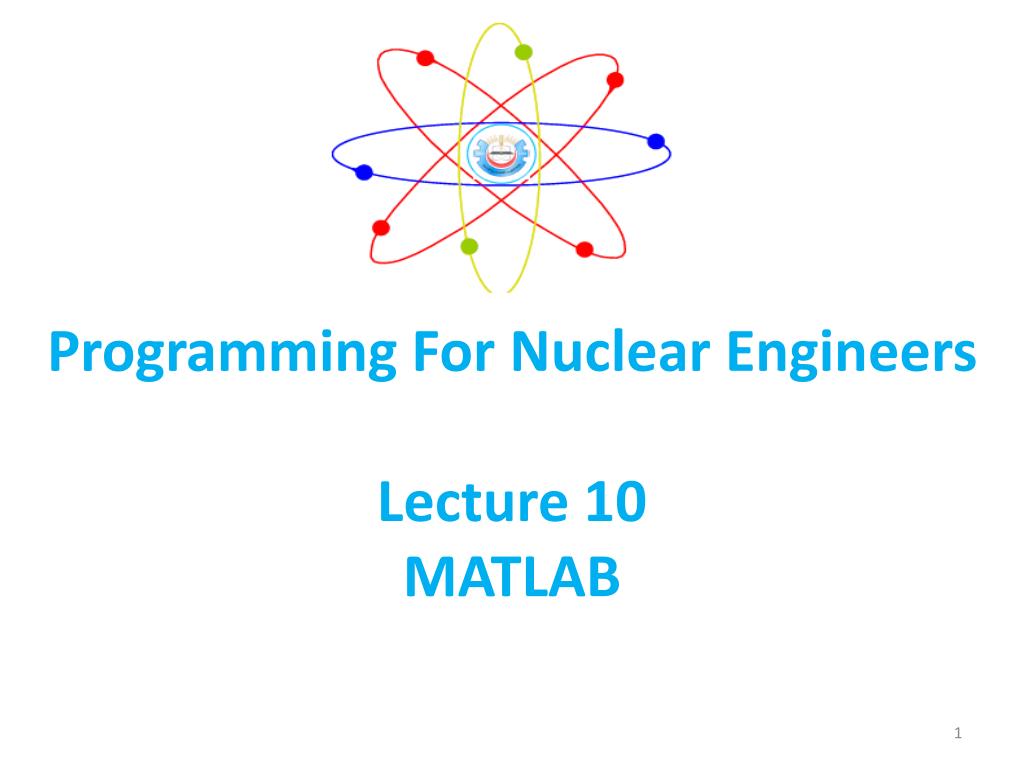 Programming For Nuclear Engineers

Lecture 10
MATLAB

1